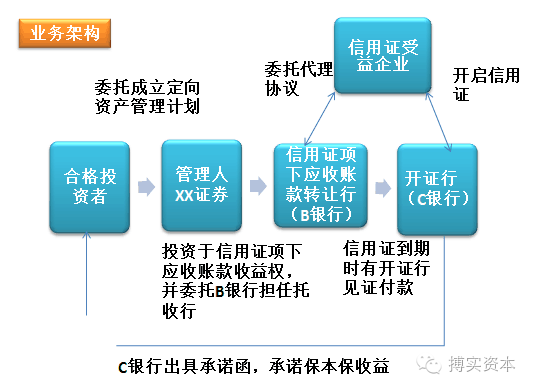 业务架构

信用证受益企业

委托代理协议

开启信用证

委托成立定向资产管理计划

合格投资者

管理人XX证券

信用证项下应收账款转让行（B银行）

开证行（C银行）

投资于信用证项下应收账款收益权，并委托B银行担任托收行

信用证到期时有开证行见证付款

C银行出具承诺函，承诺保本保收益

搏实资本